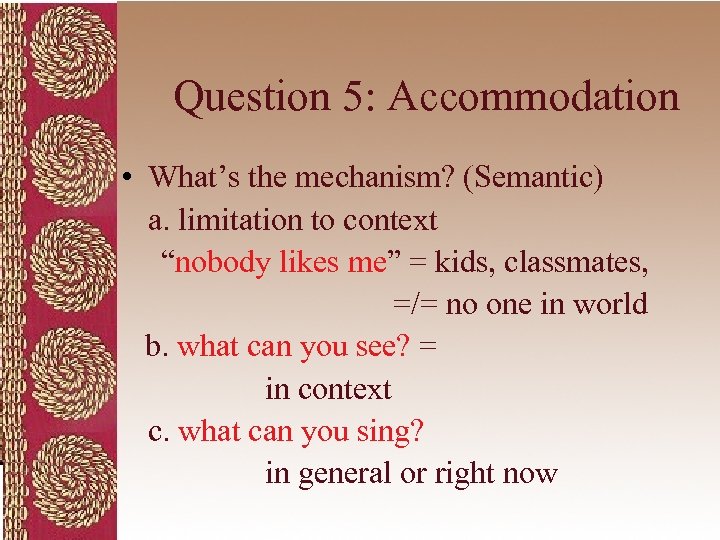 Question 5: Accommodation

• What’s the mechanism? (Semantic)

a. limitation to context

“nobody likes me” = kids, classmates,

=/= no one in world

b. what can you see? =

in context

c. what can you sing?

in general or right now